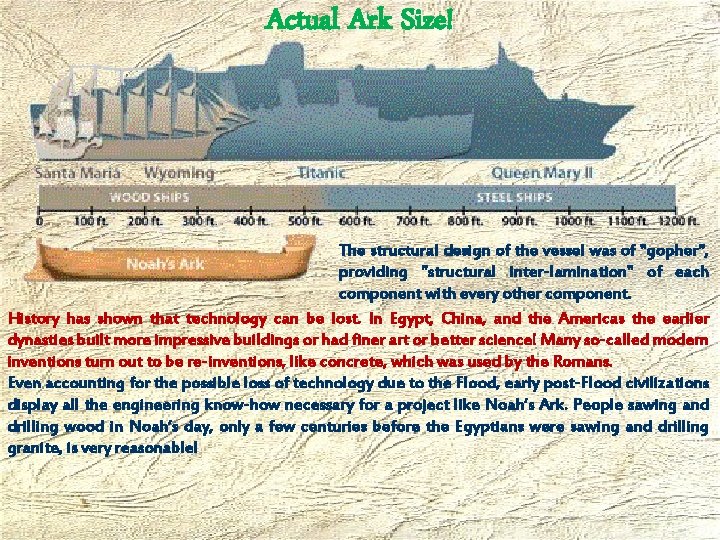 Actual Ark Size!

Santa Maria Wyoming Titanic Queen Mary II

WOOD SHIPS STEEL SHIPS

0 100 ft. 200 ft. 300 ft. 400 ft. 500 ft. 600 ft. 700 ft. 800 ft. 900 ft. 1000 ft. 1100 ft. 1200 ft.

Noah's Ark

The structural design of the vessel was of "gopher", providing "structural inter-lamination" of each component with every other component.

History has shown that technology can be lost. In Egypt, China, and the Americas the earlier dynasties built more impressive buildings or had finer art or better science! Many so-called modern inventions turn out to be re-inventions, like concrete, which was used by the Romans.

Even accounting for the possible loss of technology due to the Flood, early post-Flood civilizations display all the engineering know-how necessary for a project like Noah's Ark. People sawing and drilling wood in Noah's day, only a few centuries before the Egyptians were sawing and drilling granite, is very reasonable!